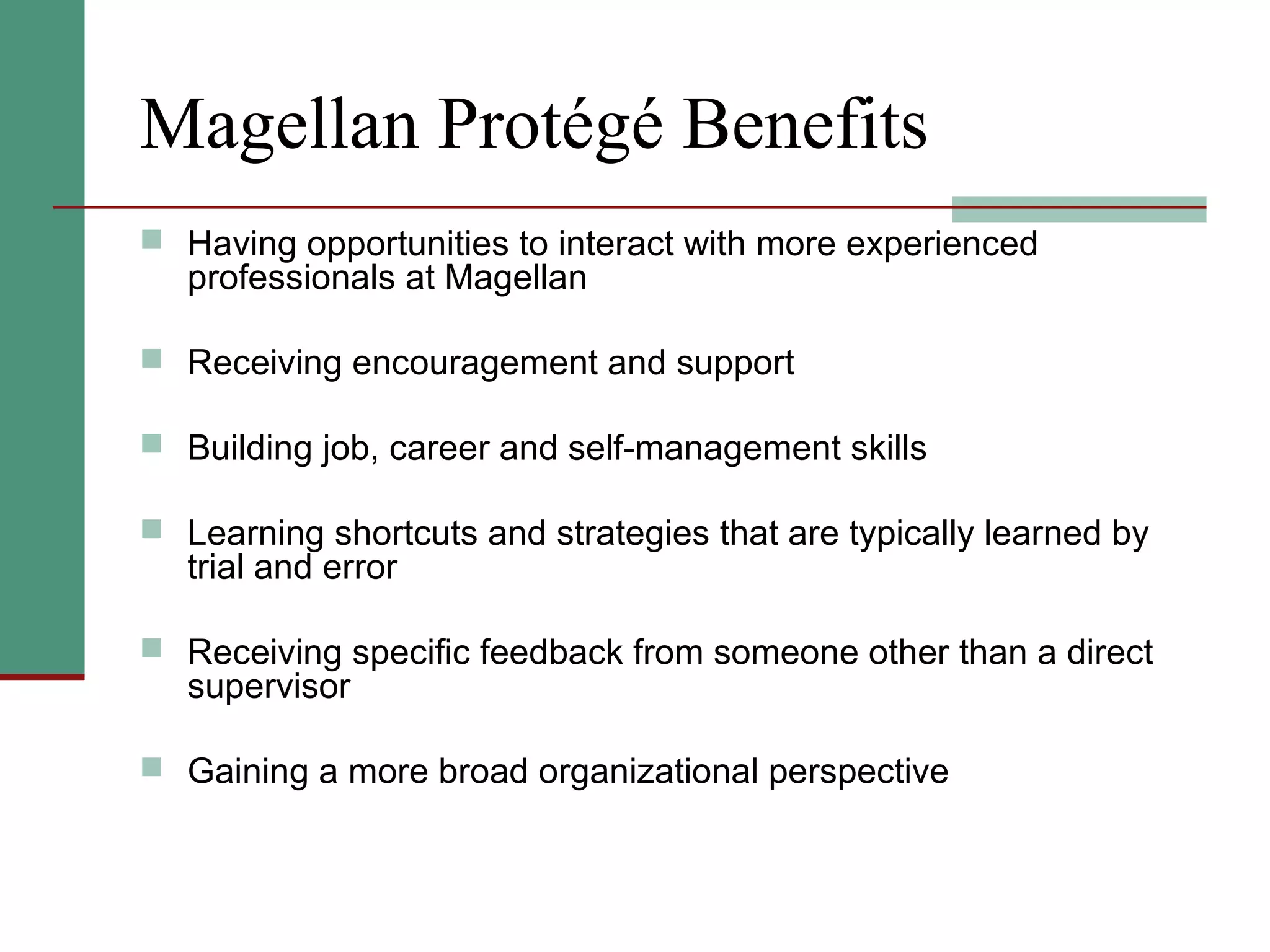 Magellan Protégé Benefits

- Having opportunities to interact with more experienced professionals at Magellan

- Receiving encouragement and support

- Building job, career and self-management skills

- Learning shortcuts and strategies that are typically learned by trial and error

- Receiving specific feedback from someone other than a direct supervisor

- Gaining a more broad organizational perspective